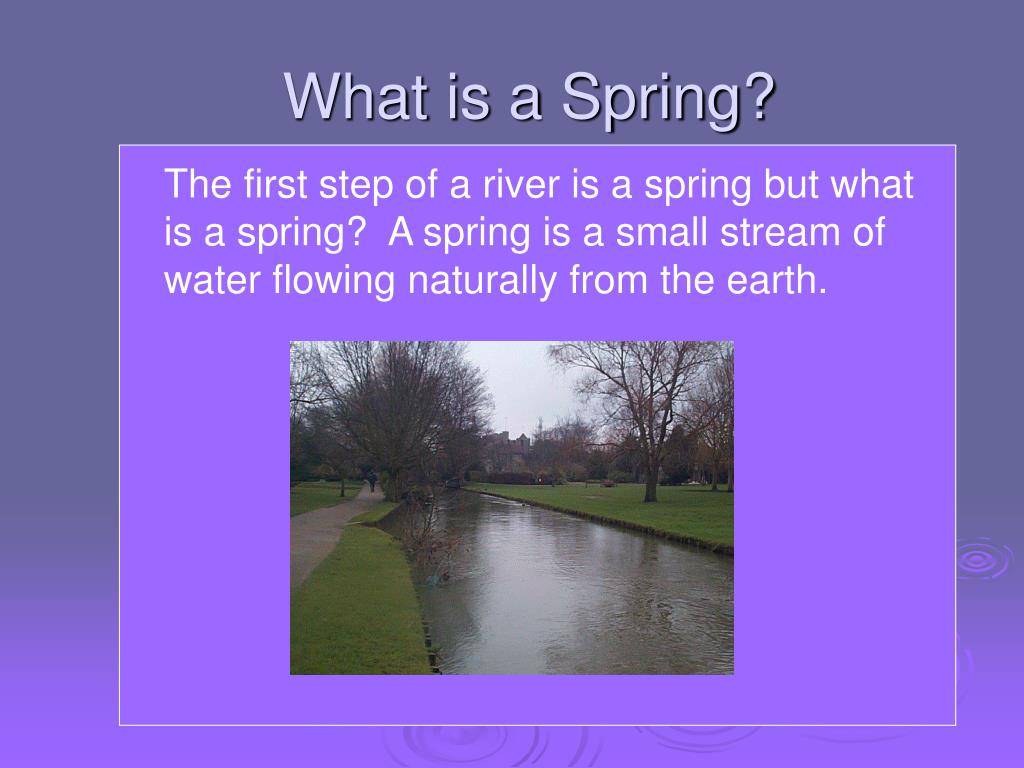 What is a Spring?

The first step of a river is a spring but what is a spring? A spring is a small stream of water flowing naturally from the earth.